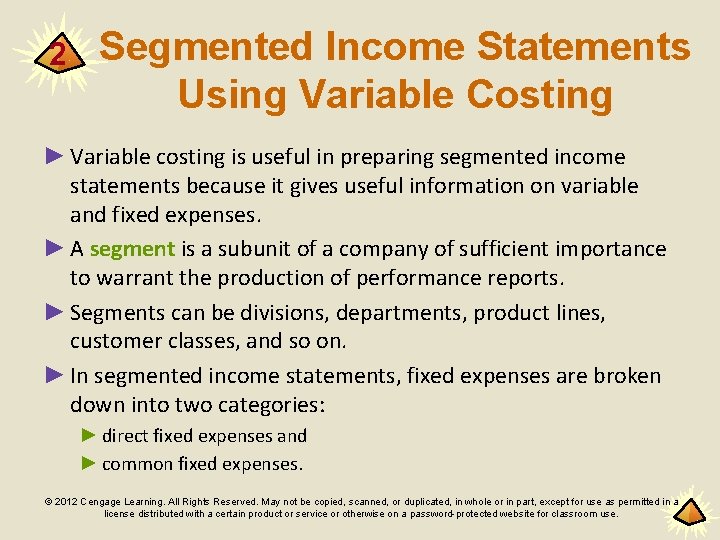 2

Segmented Income Statements Using Variable Costing

► Variable costing is useful in preparing segmented income statements because it gives useful information on variable and fixed expenses.

► A segment is a subunit of a company of sufficient importance to warrant the production of performance reports.

► Segments can be divisions, departments, product lines, customer classes, and so on.

► In segmented income statements, fixed expenses are broken down into two categories:

► direct fixed expenses and

► common fixed expenses.

© 2012 Cengage Learning. All Rights Reserved. May not be copied, scanned, or duplicated, in whole or in part, except for use as permitted in a license distributed with a certain product or service or otherwise on a password-protected website for classroom use.